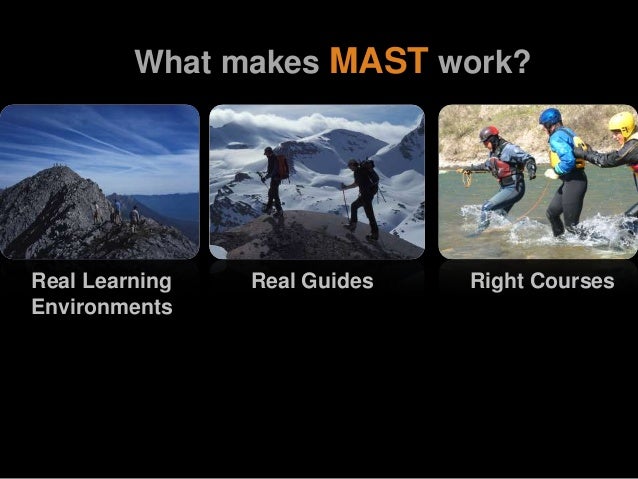 What makes MAST work?

Real Learning Environments

Real Guides

Right Courses